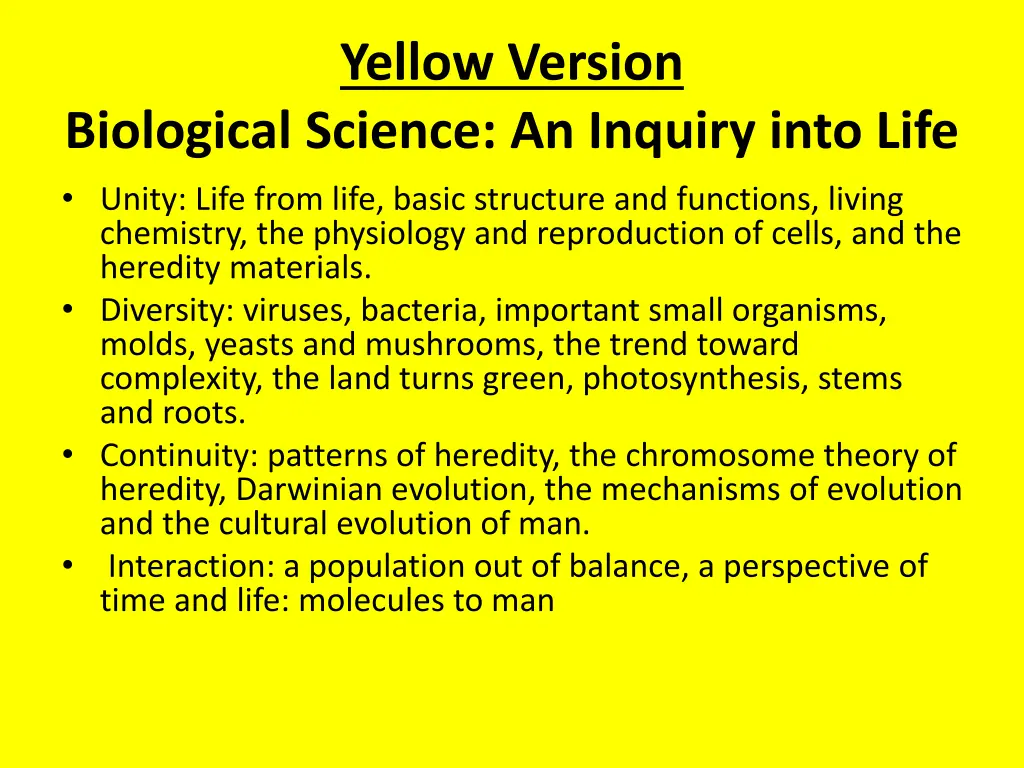 Yellow Version
Biological Science: An Inquiry into Life

• Unity: Life from life, basic structure and functions, living chemistry, the physiology and reproduction of cells, and the heredity materials.
• Diversity: viruses, bacteria, important small organisms, molds, yeasts and mushrooms, the trend toward complexity, the land turns green, photosynthesis, stems and roots.
• Continuity: patterns of heredity, the chromosome theory of heredity, Darwinian evolution, the mechanisms of evolution and the cultural evolution of man.
• Interaction: a population out of balance, a perspective of time and life: molecules to man